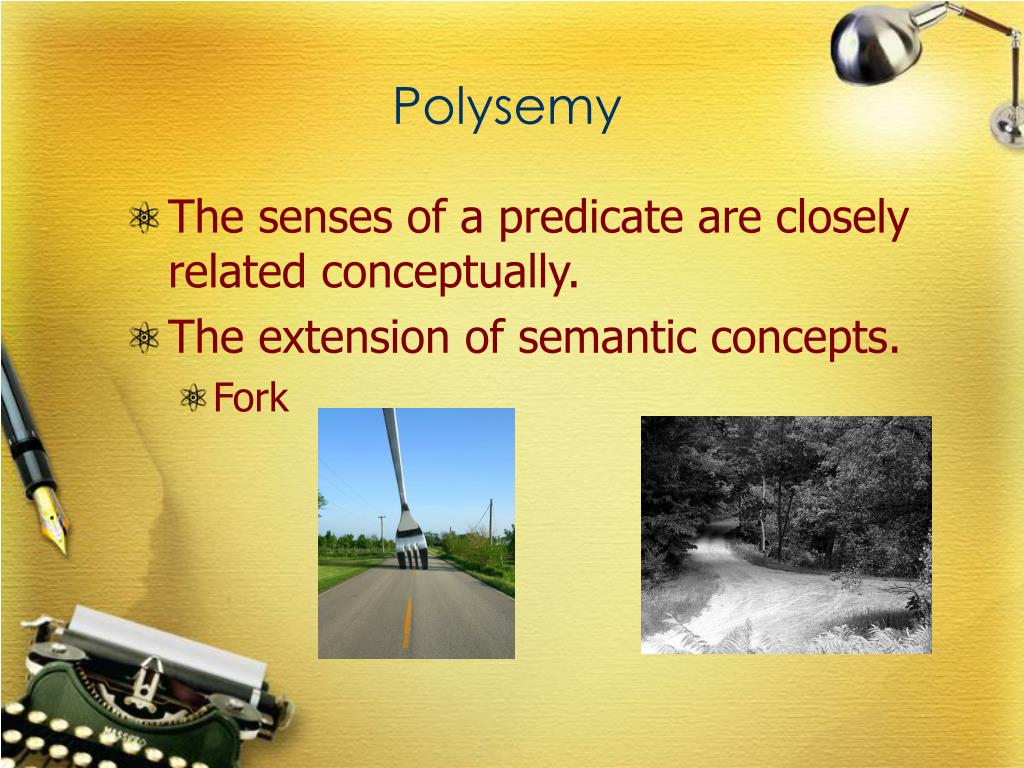 Polysemy

The senses of a predicate are closely related conceptually.

The extension of semantic concepts.

Fork